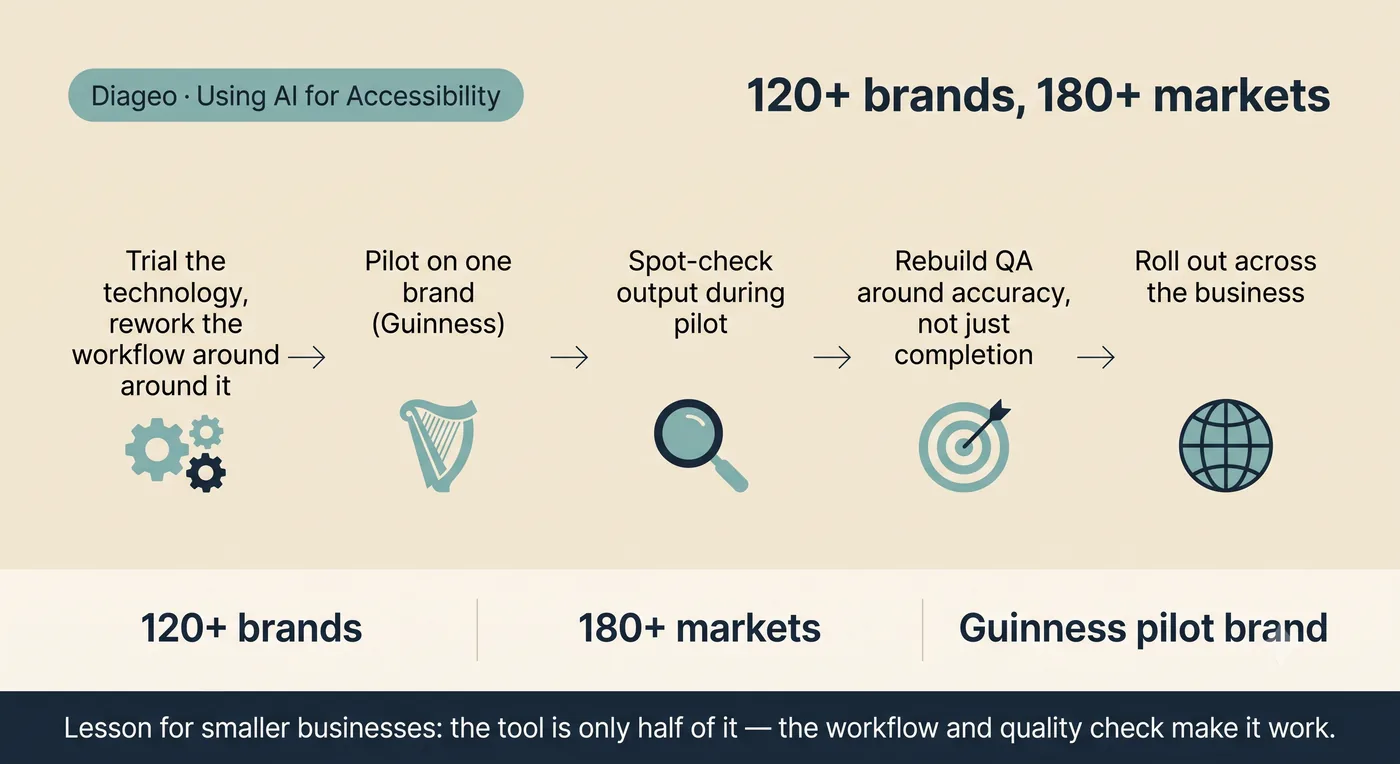 Diageo · Using AI for Accessibility

120+ brands, 180+ markets

Trial the technology, rework the workflow around around it →

Pilot on one brand (Guinness) →

Spot-check output during pilot →

Rebuild QA around accuracy, not just completion →

Roll out across the business

120+ brands

180+ markets

Guinness pilot brand

Lesson for smaller businesses: the tool is only half of it — the workflow and quality check make it work.